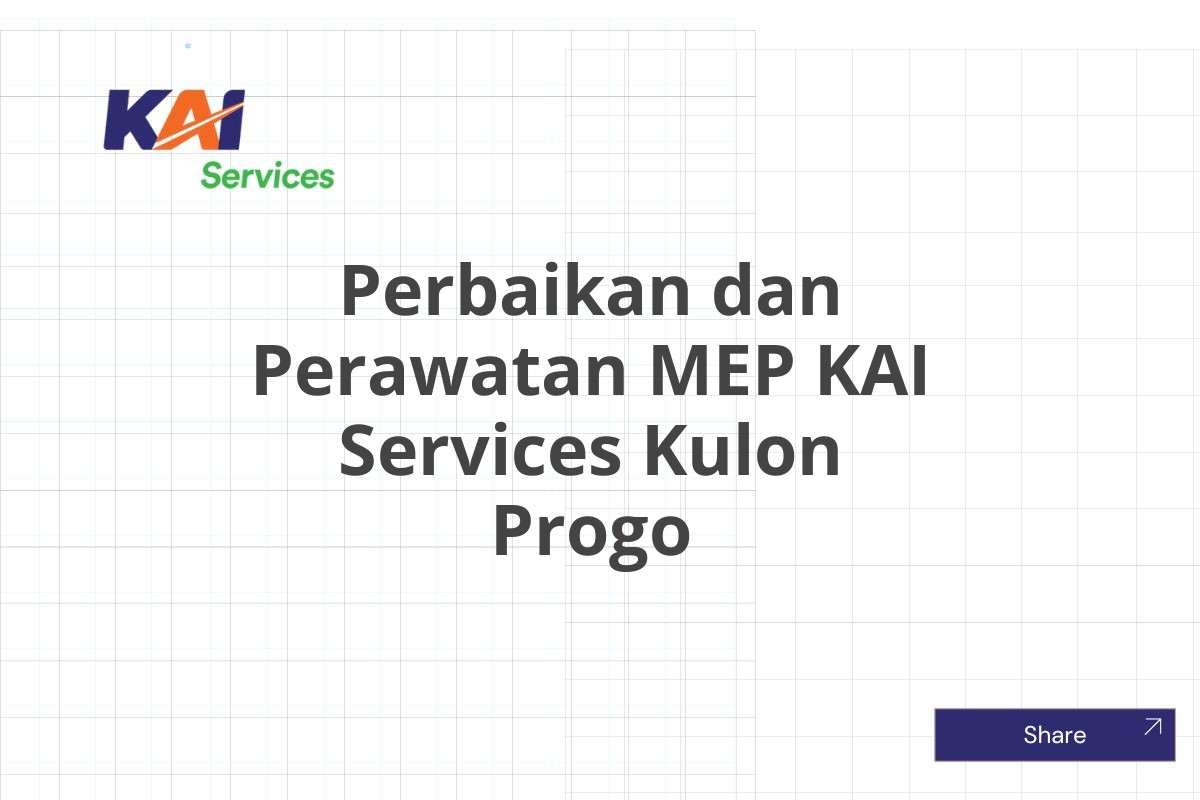 KAI
Services

Perbaikan dan Perawatan MEP KAI Services Kulon Progo

Share